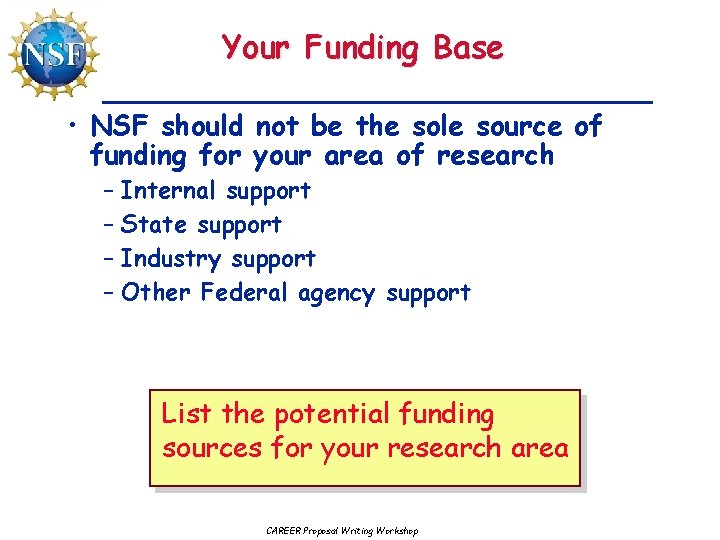 NSF

Your Funding Base

• NSF should not be the sole source of funding for your area of research
– Internal support
– State support
– Industry support
– Other Federal agency support

List the potential funding sources for your research area

CAREER Proposal Writing Workshop